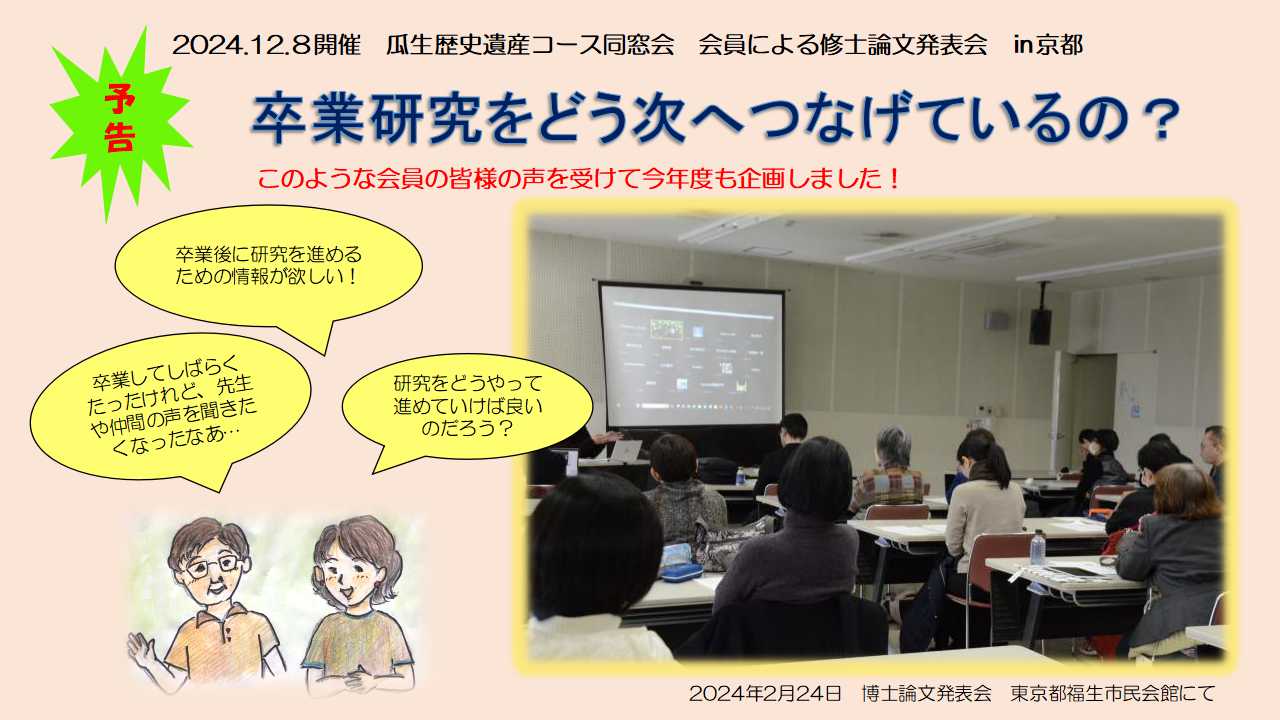 2024.12.8開催　瓜生歴史遺産コース同窓会　会員による修士論文発表会　in京都

予告

卒業研究をどう次へつなげているの？

このような会員の皆様の声を受けて今年度も企画しました！

卒業後に研究を進めるための情報が欲しい！

卒業してしばらくたったけれど、先生や仲間の声を聞きたくなったなあ…

研究をどうやって進めていけば良いのだろう？

2024年2月24日　博士論文発表会　東京都福生市民会館にて